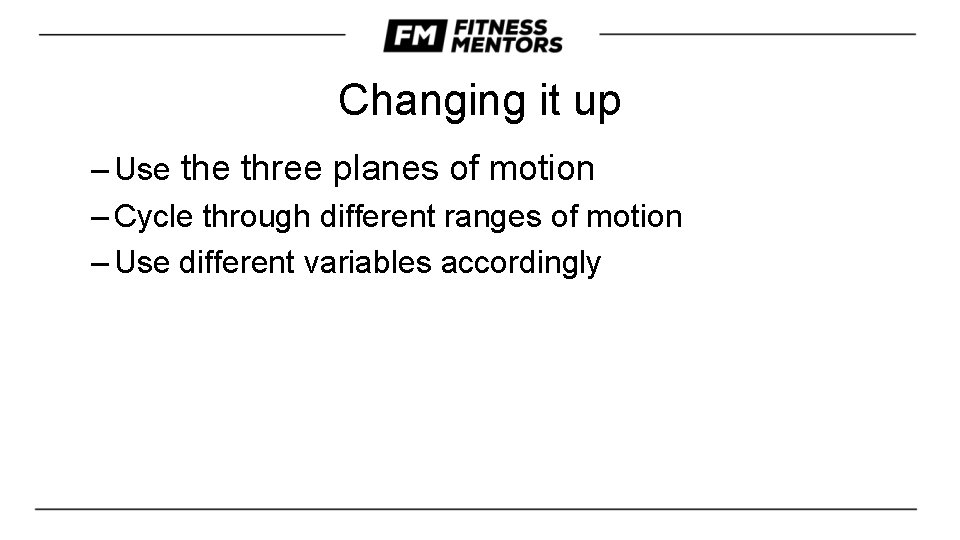 FM FITNESS MENTORS

Changing it up

– Use the three planes of motion
– Cycle through different ranges of motion
– Use different variables accordingly